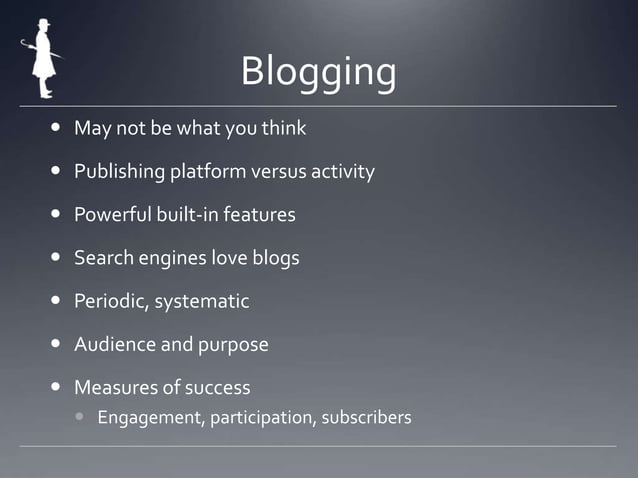 Blogging

- May not be what you think
- Publishing platform versus activity
- Powerful built-in features
- Search engines love blogs
- Periodic, systematic
- Audience and purpose
- Measures of success
  - Engagement, participation, subscribers